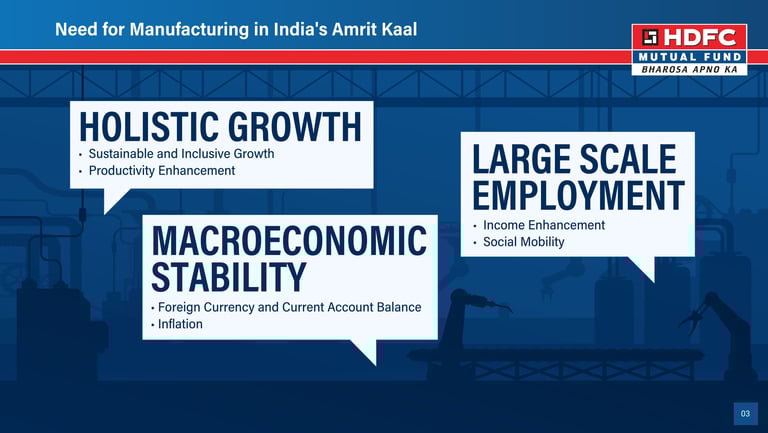 Need for Manufacturing in India's Amrit Kaal

HDFC MUTUAL FUND BHAROSA APNO KA

HOLISTIC GROWTH
• Sustainable and Inclusive Growth
• Productivity Enhancement

MACROECONOMIC STABILITY
• Foreign Currency and Current Account Balance
• Inflation

LARGE SCALE EMPLOYMENT
• Income Enhancement
• Social Mobility

03